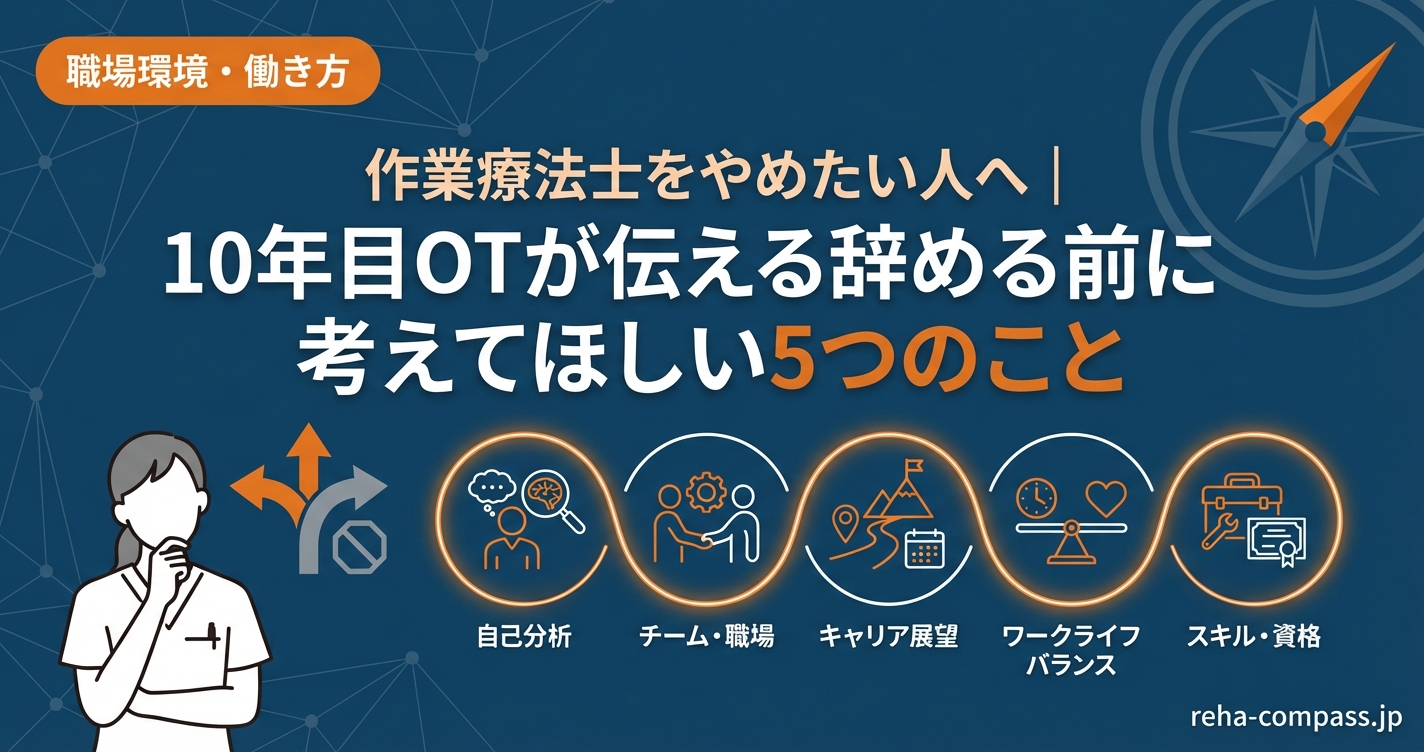 職場環境・働き方

作業療法士をやめたい人へ｜
10年目OTが伝える辞める前に考えてほしい5つのこと

自己分析

チーム・職場

キャリア展望

ワークライフバランス

スキル・資格

reha-compass.jp